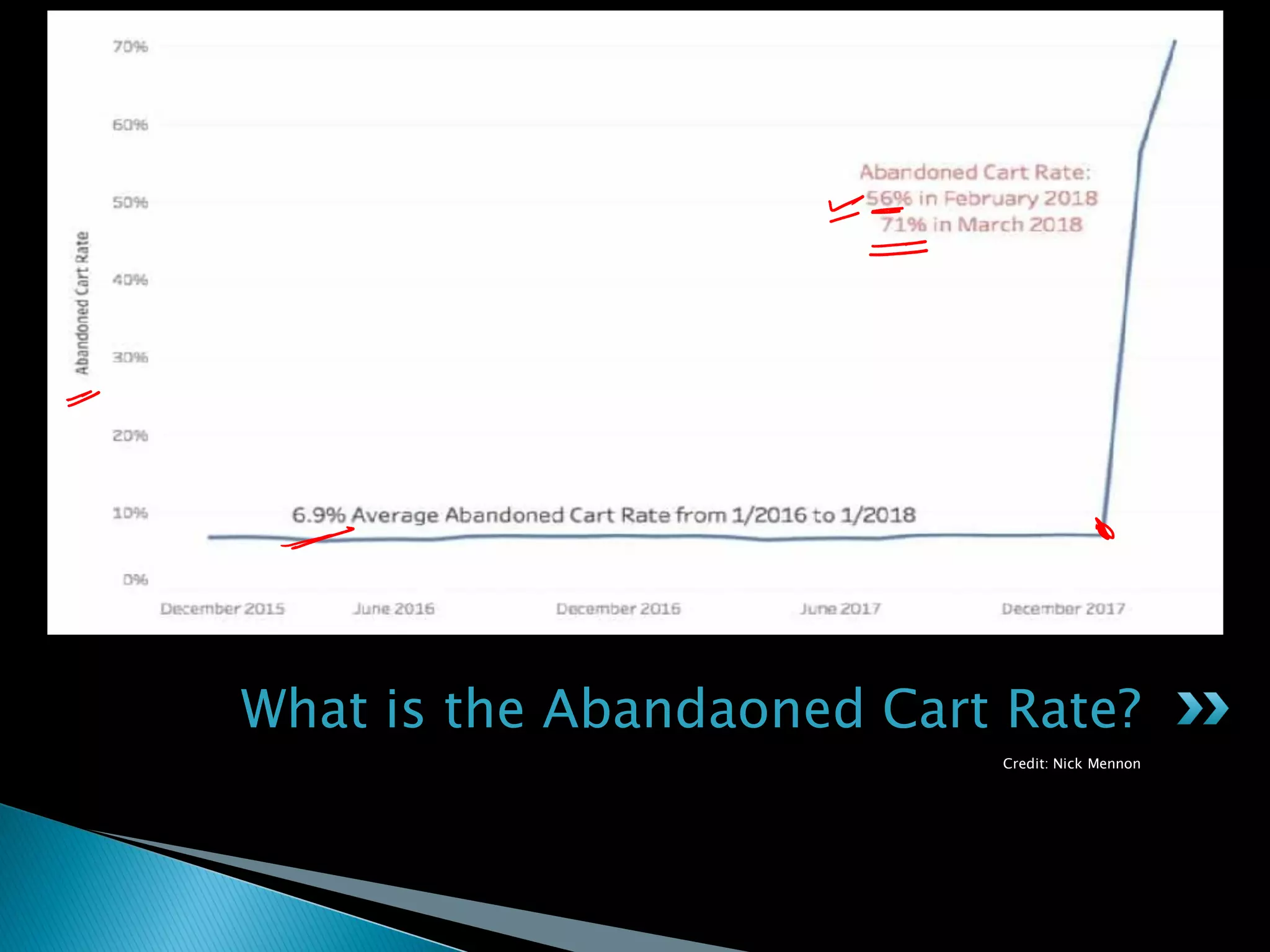 70%

60%

50%

40%

30%

20%

10%

0%

Abandoned Cart Rate

Abandoned Cart Rate:
56% in February 2018
71% in March 2018

6.9% Average Abandoned Cart Rate from 1/2016 to 1/2018

December 2015 June 2016 December 2016 June 2017 December 2017

What is the Abandaoned Cart Rate?

Credit: Nick Mennon